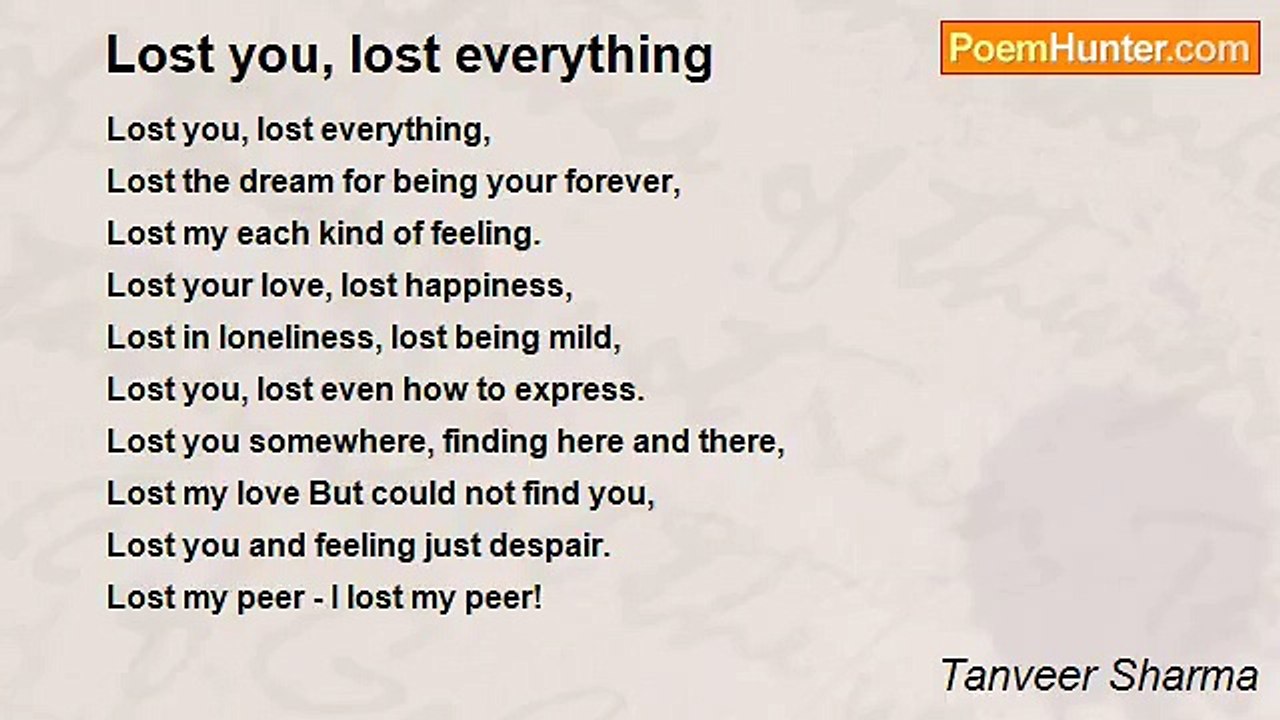 Lost you, lost everything

PoemHunter.com

Lost you, lost everything,
Lost the dream for being your forever,
Lost my each kind of feeling.
Lost your love, lost happiness,
Lost in loneliness, lost being mild,
Lost you, lost even how to express.
Lost you somewhere, finding here and there,
Lost my love But could not find you,
Lost you and feeling just despair.
Lost my peer - I lost my peer!

Tanveer Sharma